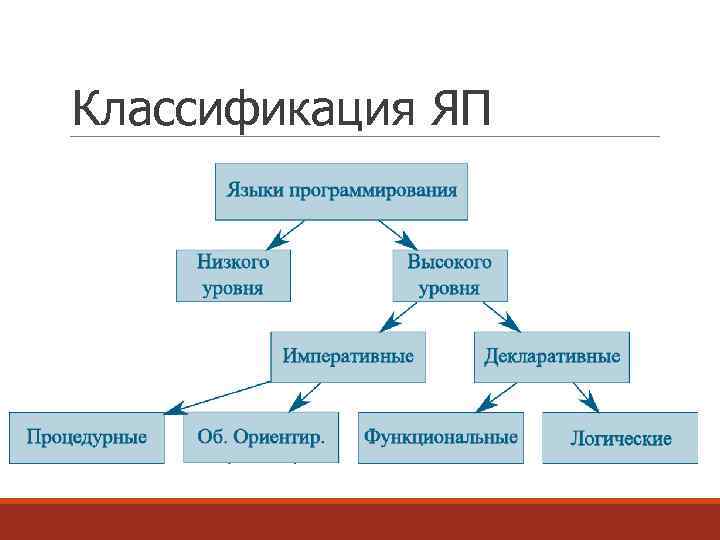 Классификация ЯП

Языки программирования

Низкого уровня

Высокого уровня

Императивные

Декларативные

Процедурные

Об. Ориентир.

Функциональные

Логические